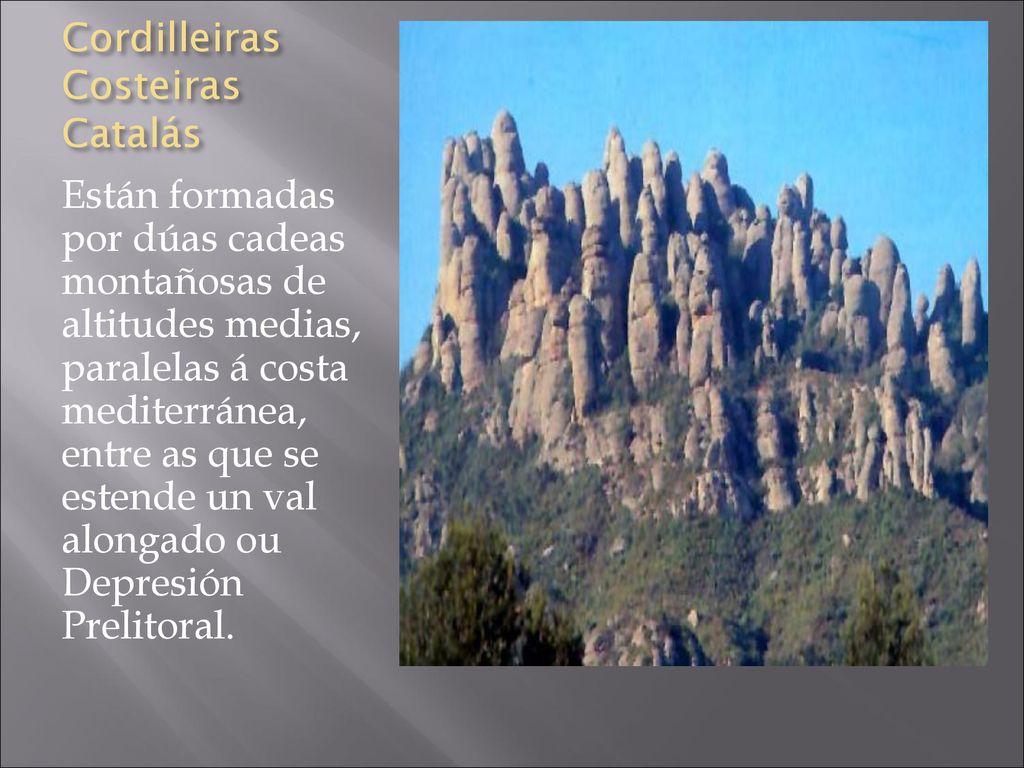 Cordilleiras Costeiras Catalás

Están formadas por dúas cadeas montañosas de altitudes medias, paralelas á costa mediterránea, entre as que se estende un val alongado ou Depresión Prelitoral.